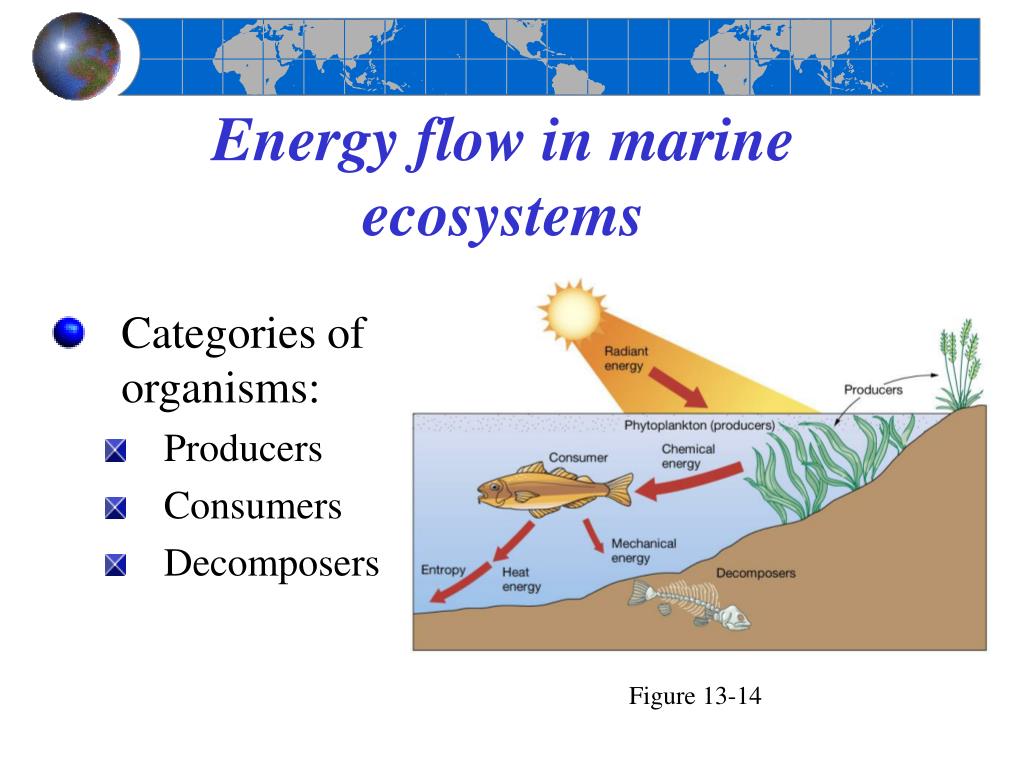 Energy flow in marine ecosystems

Categories of organisms:
Producers
Consumers
Decomposers

Radiant energy
Producers
Phytoplankton (producers)
Consumer
Chemical energy
Mechanical energy
Entropy
Heat energy
Decomposers

Figure 13-14